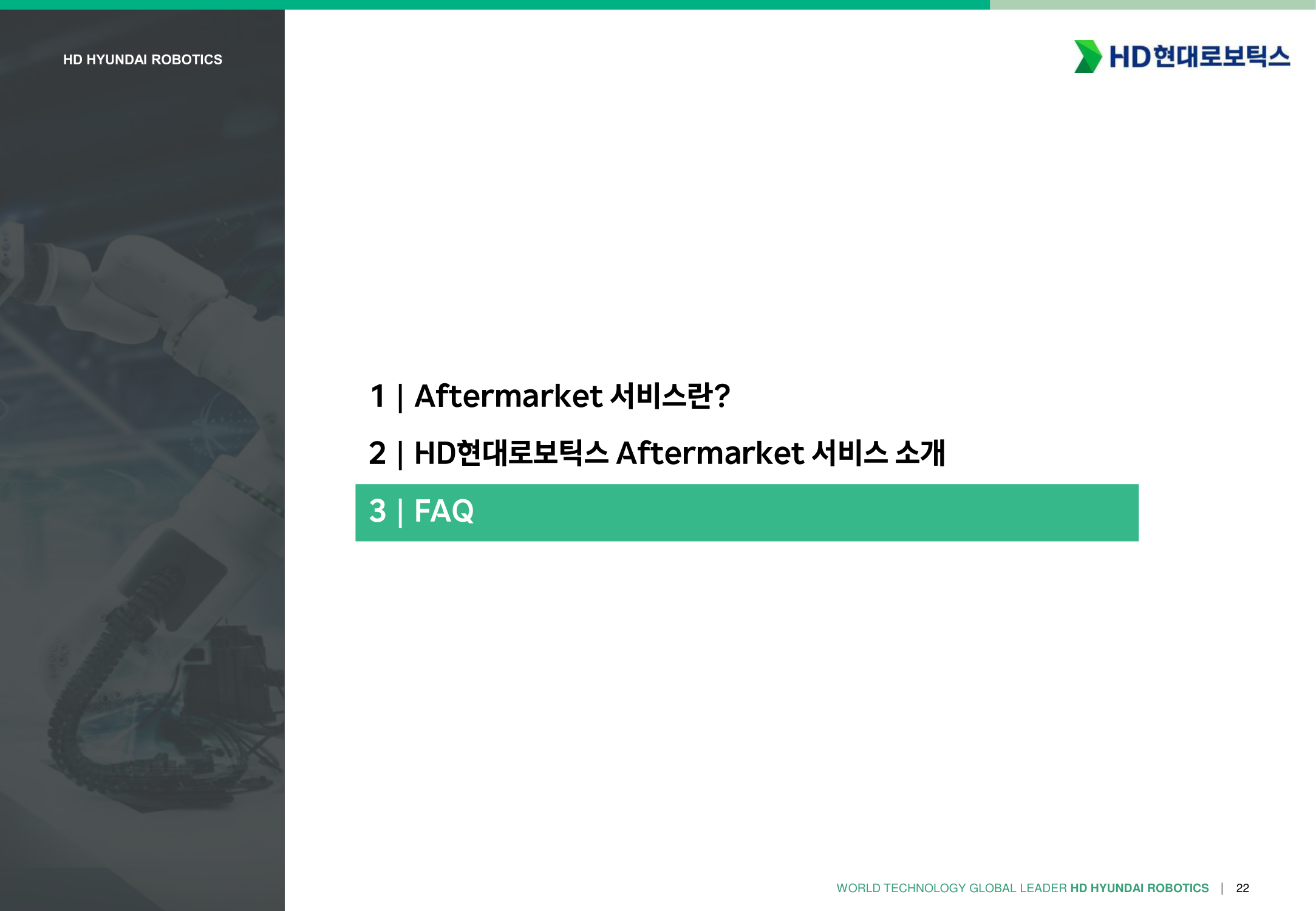 HD HYUNDAI ROBOTICS

HD현대로보틱스

1 | Aftermarket 서비스란?

2 | HD현대로보틱스 Aftermarket 서비스 소개

3 | FAQ

WORLD TECHNOLOGY GLOBAL LEADER HD HYUNDAI ROBOTICS | 22